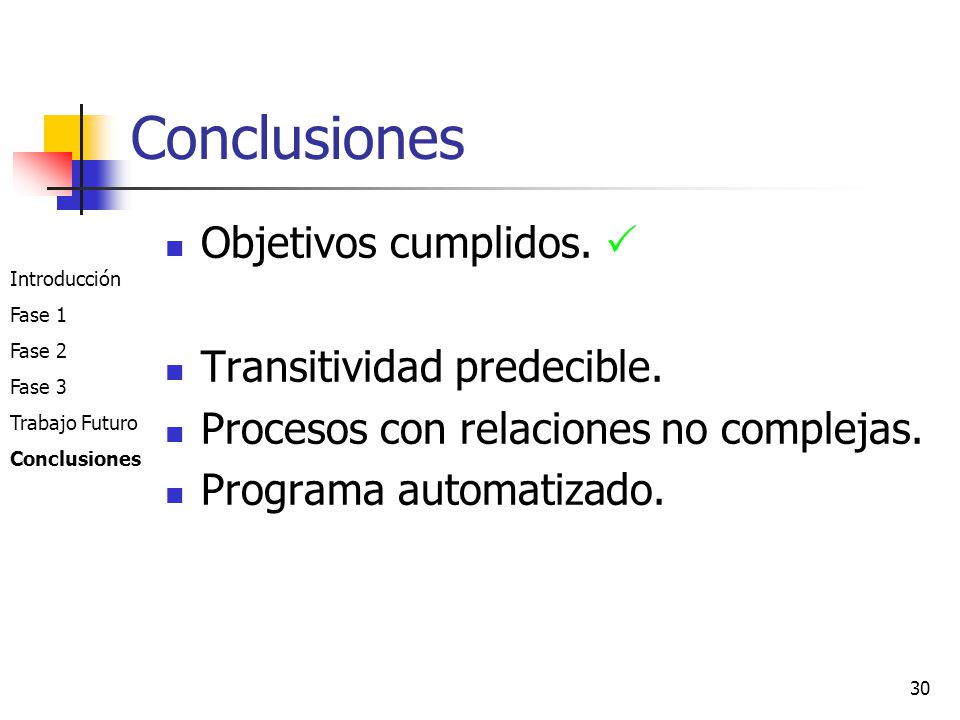 Conclusiones

Introducción
Fase 1
Fase 2
Fase 3
Trabajo Futuro
Conclusiones

- Objetivos cumplidos. ✓

- Transitividad predecible.
- Procesos con relaciones no complejas.
- Programa automatizado.

30